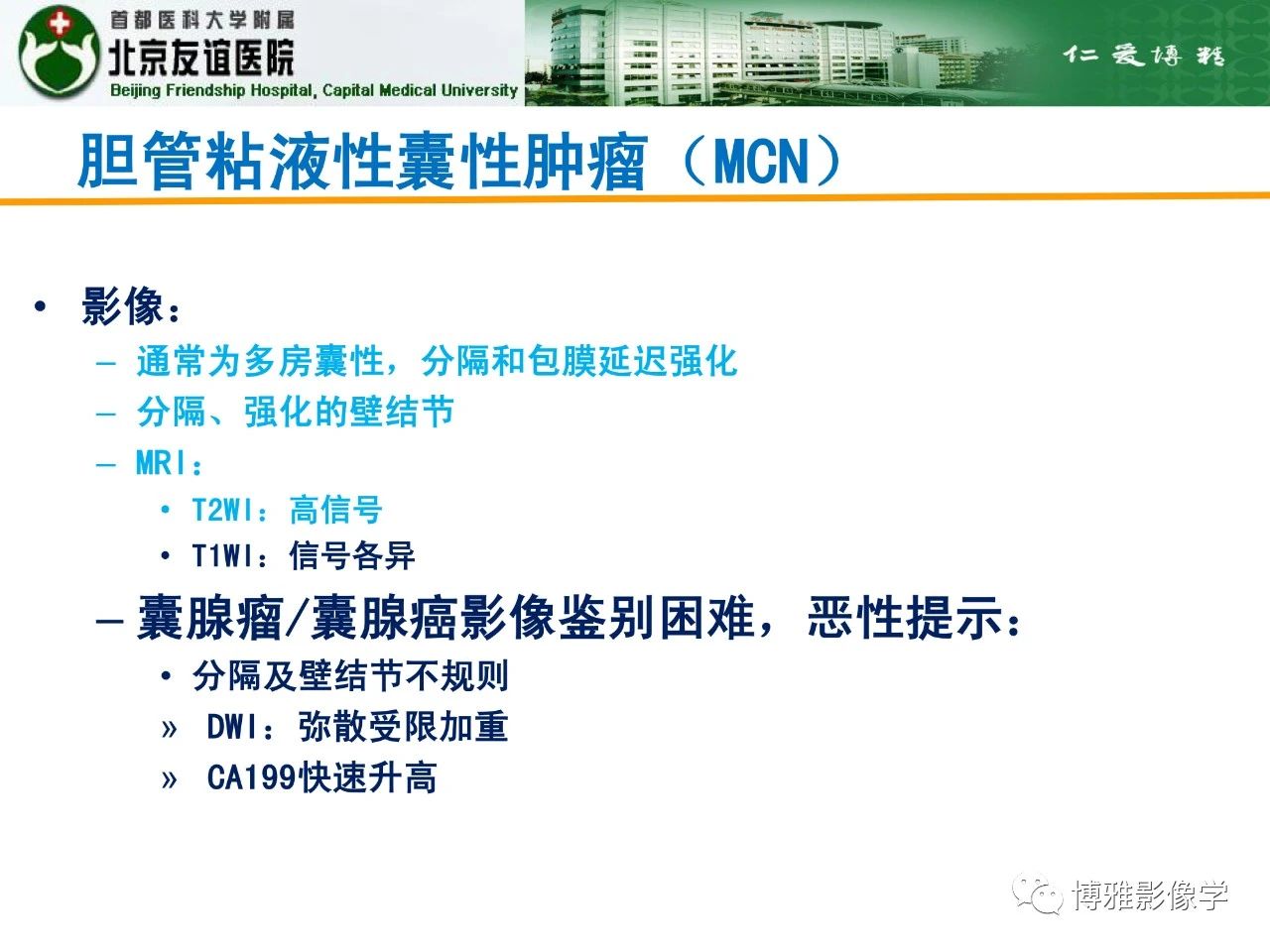 首都医科大学附属
北京友谊医院
Beijing Friendship Hospital, Capital Medical University

仁爱博精

胆管粘液性囊性肿瘤（MCN）

• 影像：
– 通常为多房囊性，分隔和包膜延迟强化
– 分隔、强化的壁结节
– MRI：
• T2WI：高信号
• T1WI：信号各异
– 囊腺瘤/囊腺癌影像鉴别困难，恶性提示：
• 分隔及壁结节不规则
» DWI：弥散受限加重
» CA199快速升高

博雅影像学